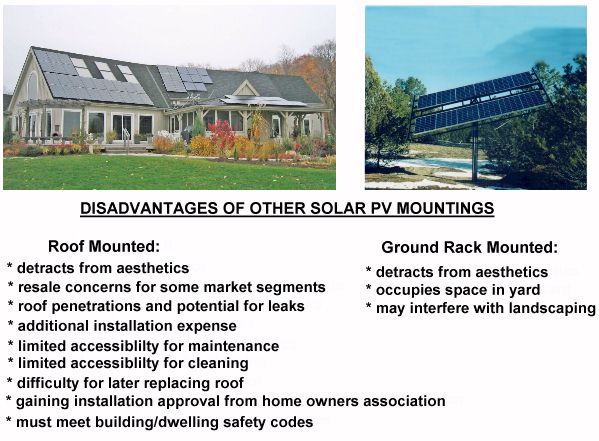 DISADVANTAGES OF OTHER SOLAR PV MOUNTINGS

Roof Mounted:
* detracts from aesthetics
* resale concerns for some market segments
* roof penetrations and potential for leaks
* additional installation expense
* limited accessiblilty for maintenance
* limited accessiblilty for cleaning
* difficulty for later replacing roof
* gaining installation approval from home owners association
* must meet building/dwelling safety codes

Ground Rack Mounted:
* detracts from aesthetics
* occupies space in yard
* may interfere with landscaping